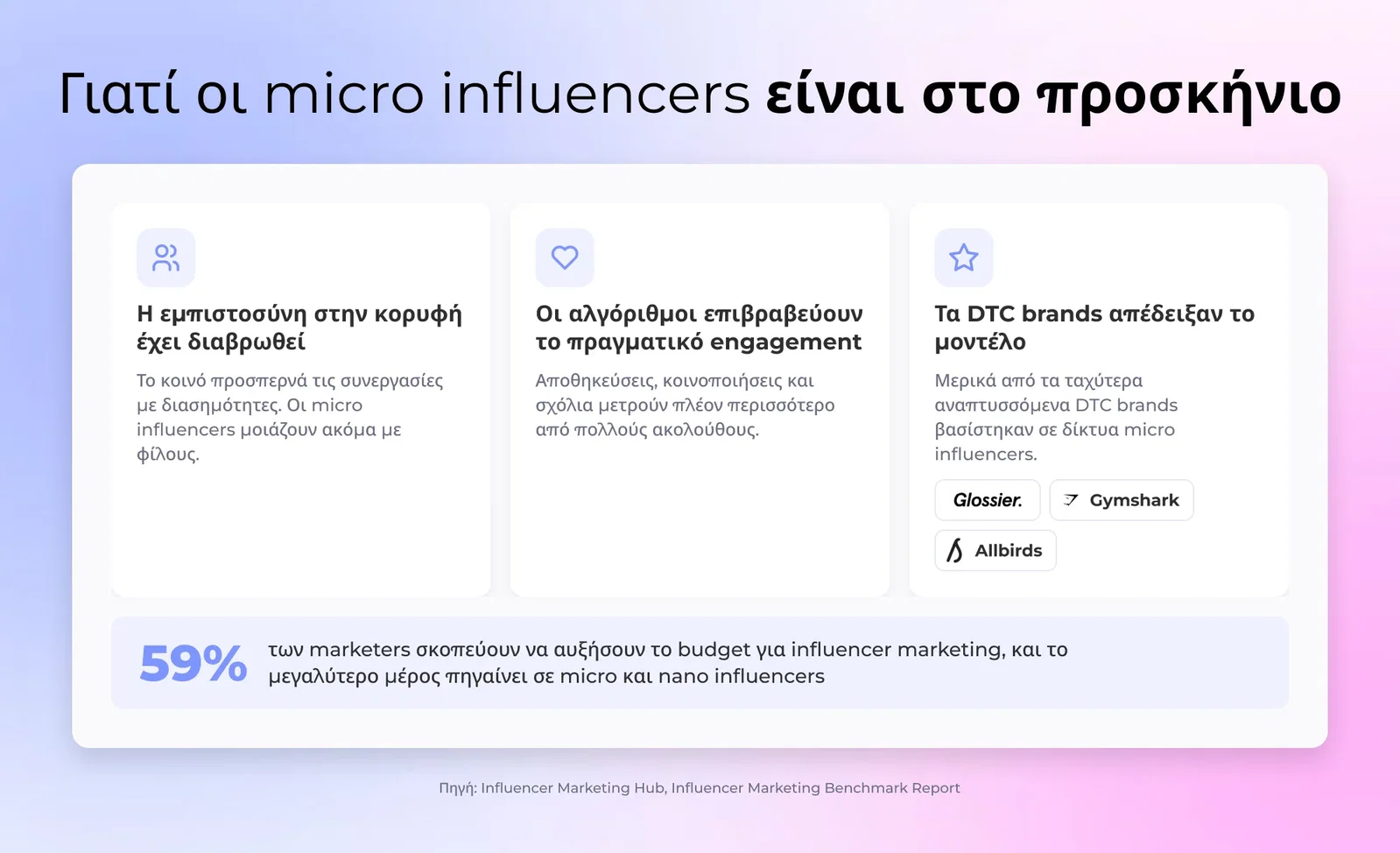 Γιατί οι micro influencers είναι στο προσκήνιο

Η εμπιστοσύνη στην κορυφή έχει διαβρωθεί

Το κοινό προσπερνά τις συνεργασίες με διασημότητες. Οι micro influencers μοιάζουν ακόμα με φίλους.

Οι αλγόριθμοι επιβραβεύουν το πραγματικό engagement

Αποθηκεύσεις, κοινοποιήσεις και σχόλια μετρούν πλέον περισσότερο από πολλούς ακολούθους.

Τα DTC brands απέδειξαν το μοντέλο

Μερικά από τα ταχύτερα αναπτυσσόμενα DTC brands βασίστηκαν σε δίκτυα micro influencers.

Glossier.

Gymshark

Allbirds

59% των marketers σκοπεύουν να αυξήσουν το budget για influencer marketing, και το μεγαλύτερο μέρος πηγαίνει σε micro και nano influencers

Πηγή: Influencer Marketing Hub, Influencer Marketing Benchmark Report